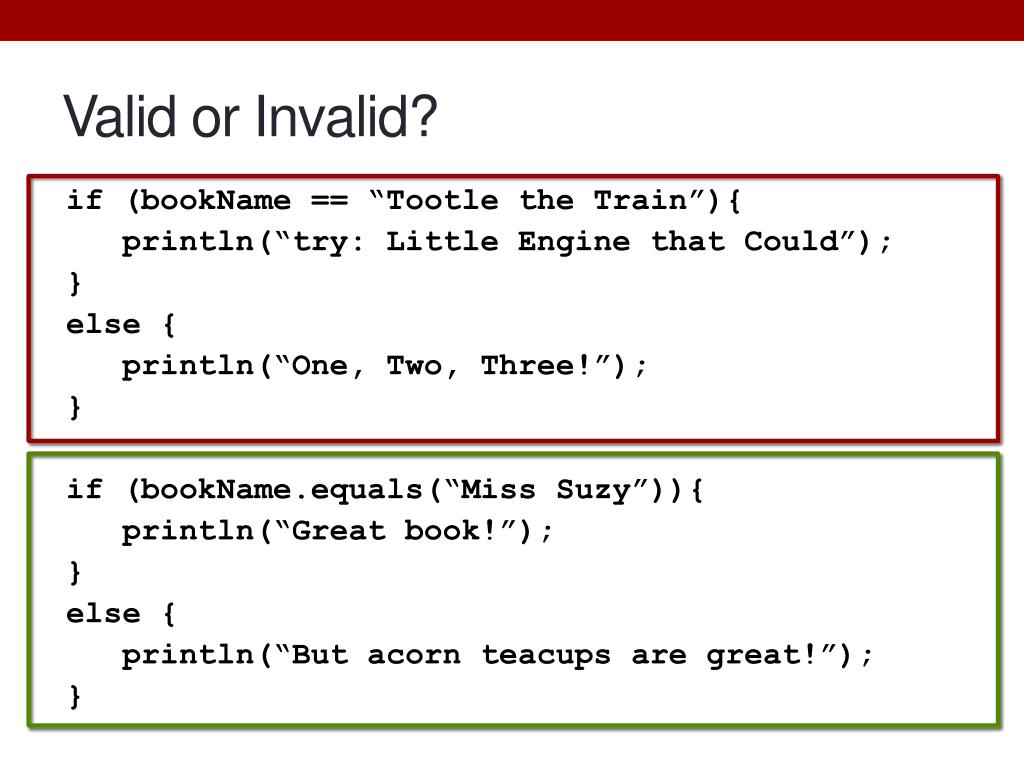 Valid or Invalid?

if (bookName == “Tootle the Train”){
   println(“try: Little Engine that Could”);
}
else {
   println(“One, Two, Three!”);
}

if (bookName.equals(“Miss Suzy”)){
   println(“Great book!”);
}
else {
   println(“But acorn teacups are great!”);
}